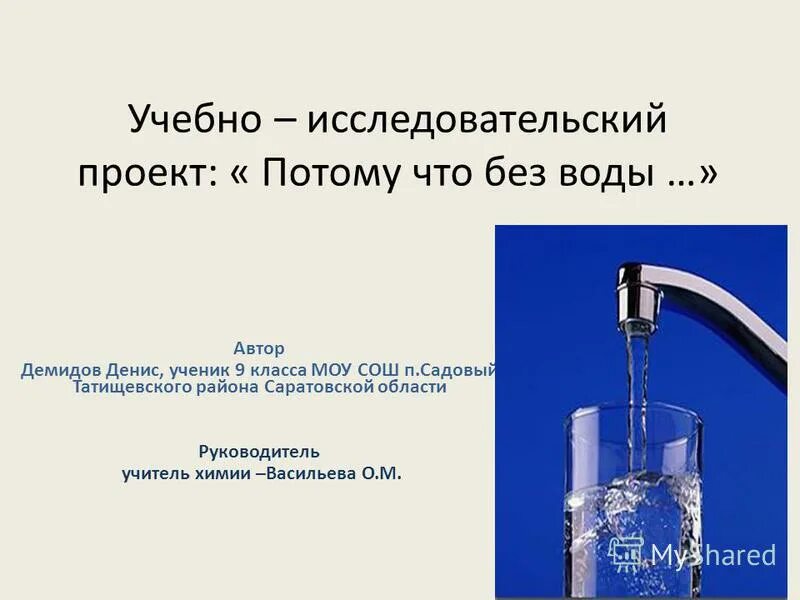 Учебно – исследовательский проект: « Потому что без воды …»

Автор
Демидов Денис, ученик 9 класса МОУ СОШ п.Садовый Татищевского района Саратовской области

Руководитель
учитель химии –Васильева О.М.

MyShared